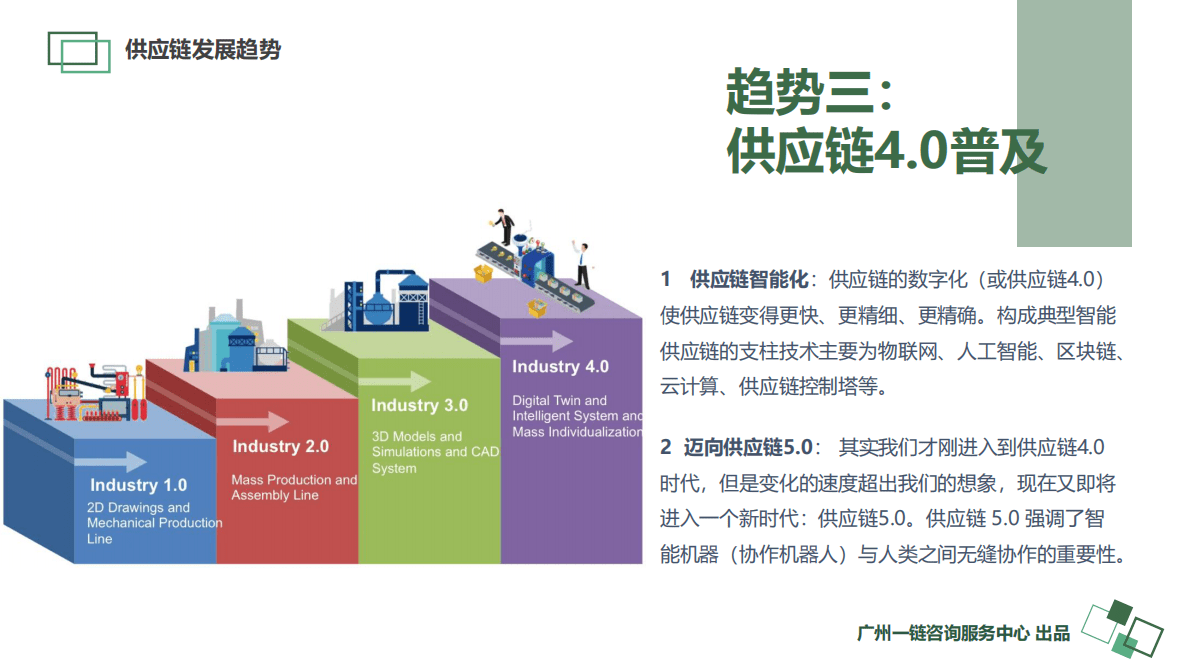 供应链发展趋势

趋势三：
供应链4.0普及

Industry 1.0
2D Drawings and Mechanical Production Line

Industry 2.0
Mass Production and Assembly Line

Industry 3.0
3D Models and Simulations and CAD System

Industry 4.0
Digital Twin and Intelligent System and Mass Individualization

1 供应链智能化：供应链的数字化（或供应链4.0）使供应链变得更快、更精细、更精确。构成典型智能供应链的支柱技术主要为物联网、人工智能、区块链、云计算、供应链控制塔等。

2 迈向供应链5.0： 其实我们才刚进入到供应链4.0时代，但是变化的速度超出我们的想象，现在又即将进入一个新时代：供应链5.0。供应链 5.0 强调了智能机器（协作机器人）与人类之间无缝协作的重要性。

广州一链咨询服务中心 出品